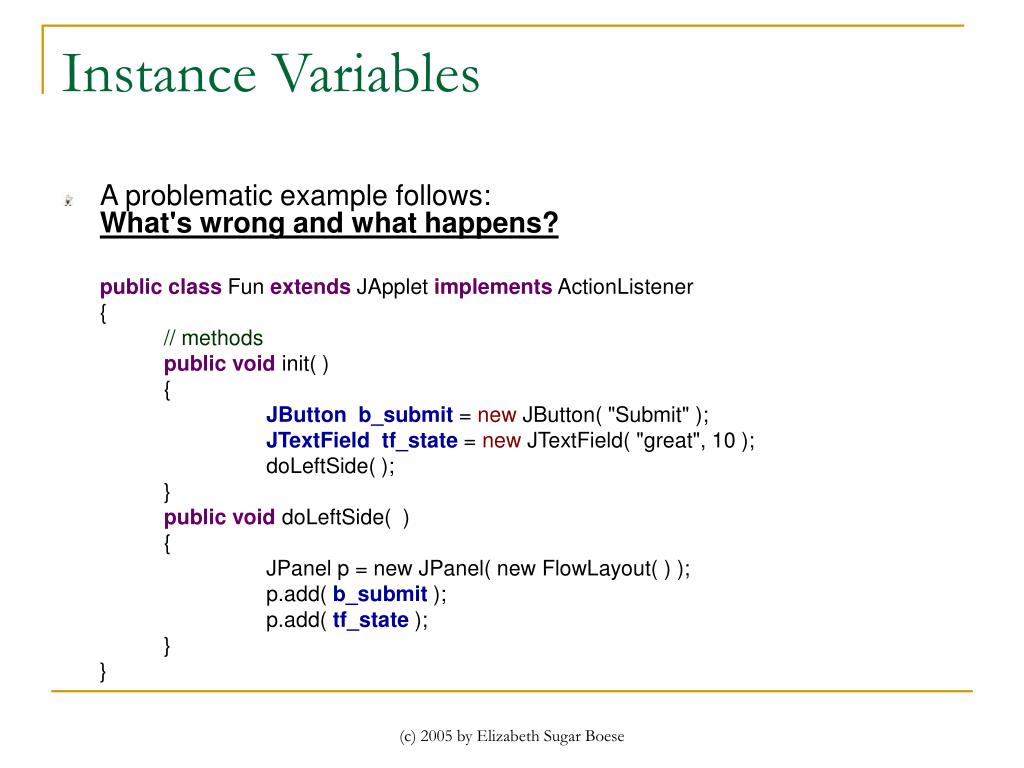 Instance Variables

A problematic example follows:
What's wrong and what happens?

public class Fun extends JApplet implements ActionListener
{
// methods
public void init( )
{
JButton b_submit = new JButton( "Submit" );
JTextField tf_state = new JTextField( "great", 10 );
doLeftSide( );
}
public void doLeftSide( )
{
JPanel p = new JPanel( new FlowLayout( ) );
p.add( b_submit );
p.add( tf_state );
}
}

(c) 2005 by Elizabeth Sugar Boese